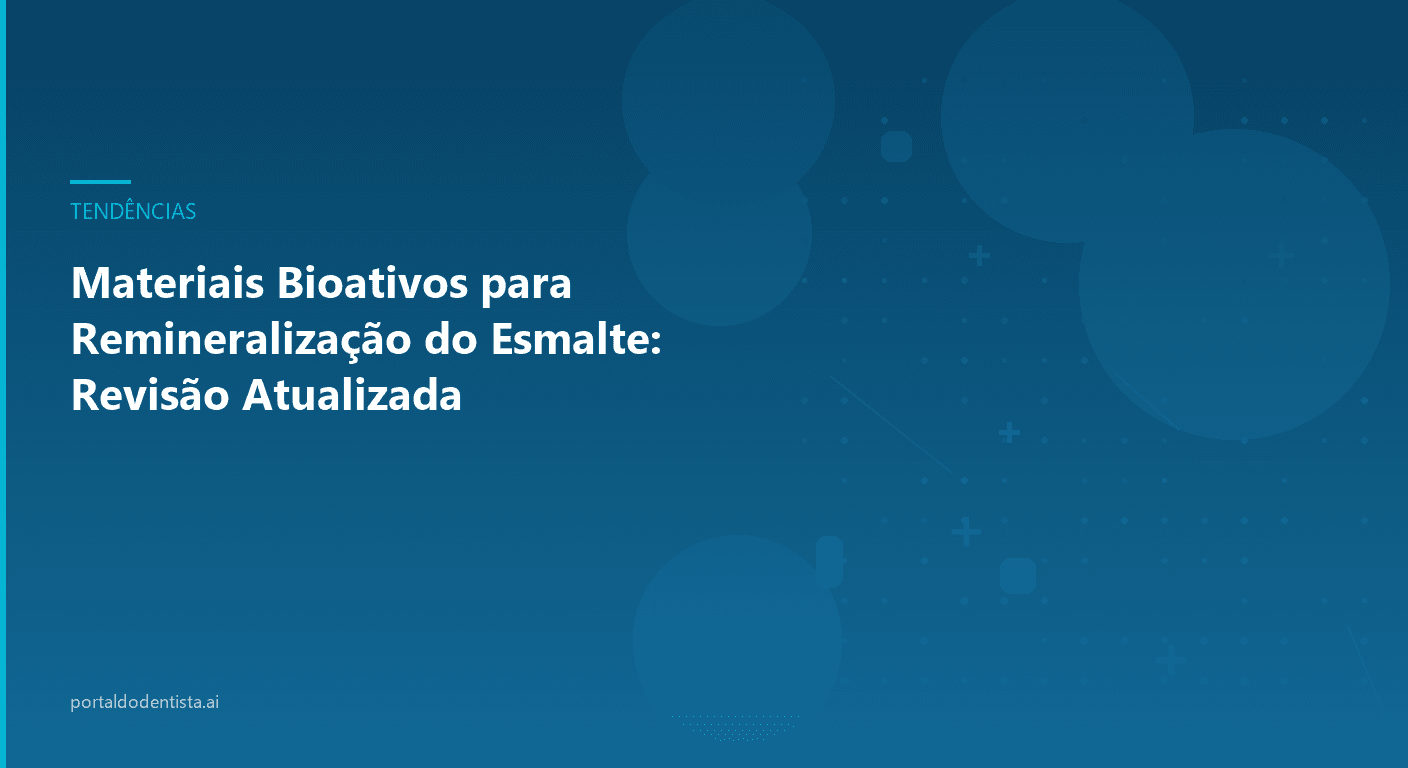 TENDÊNCIAS

Materiais Bioativos para Remineralização do Esmalte: Revisão Atualizada

portaldodentista.ai